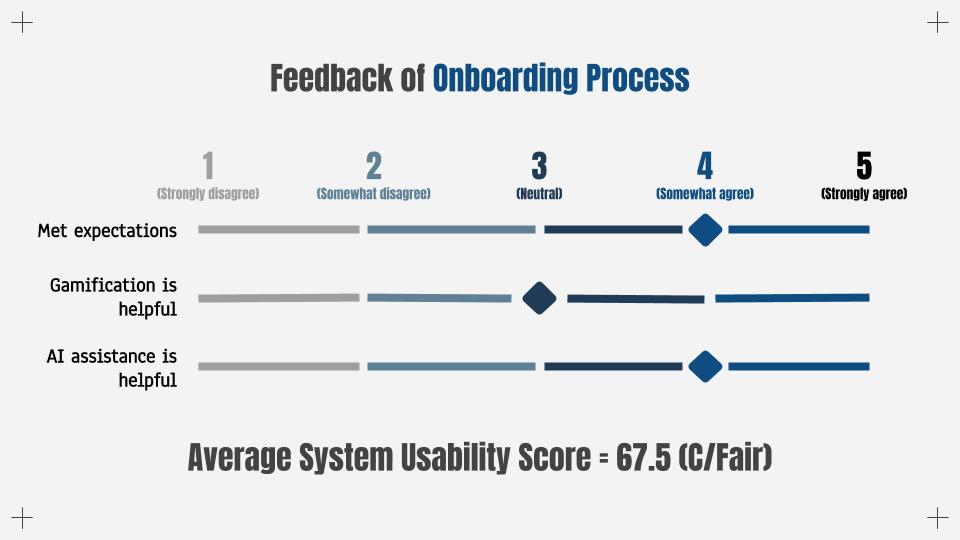 Feedback of Onboarding Process

1
(Strongly disagree)

2
(Somewhat disagree)

3
(Neutral)

4
(Somewhat agree)

5
(Strongly agree)

Met expectations

Gamification is helpful

AI assistance is helpful

Average System Usability Score = 67.5 (C/Fair)